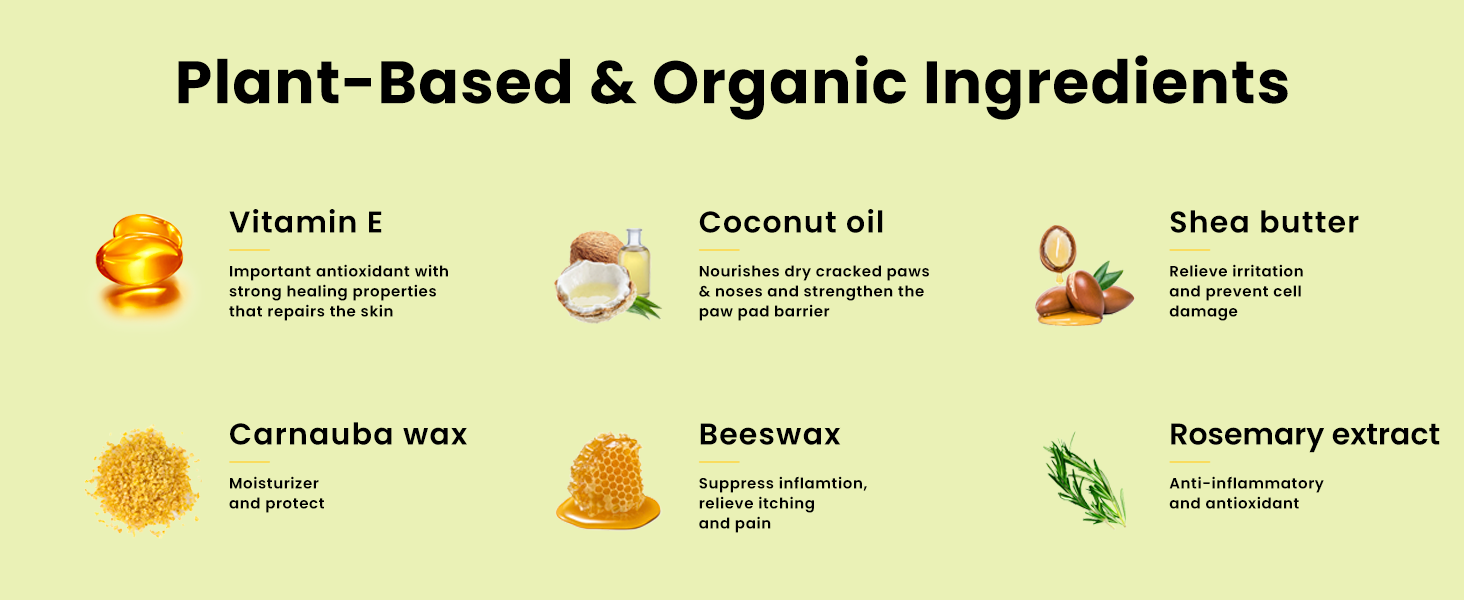 Plant-Based & Organic Ingredients

Vitamin E

Important antioxidant with strong healing properties that repairs the skin

Coconut oil

Nourishes dry cracked paws & noses and strengthen the paw pad barrier

Shea butter

Relieve irritation and prevent cell damage

Carnauba wax

Moisturizer and protect

Beeswax

Suppress inflamtion, relieve itching and pain

Rosemary extract

Anti-inflammatory and antioxidant